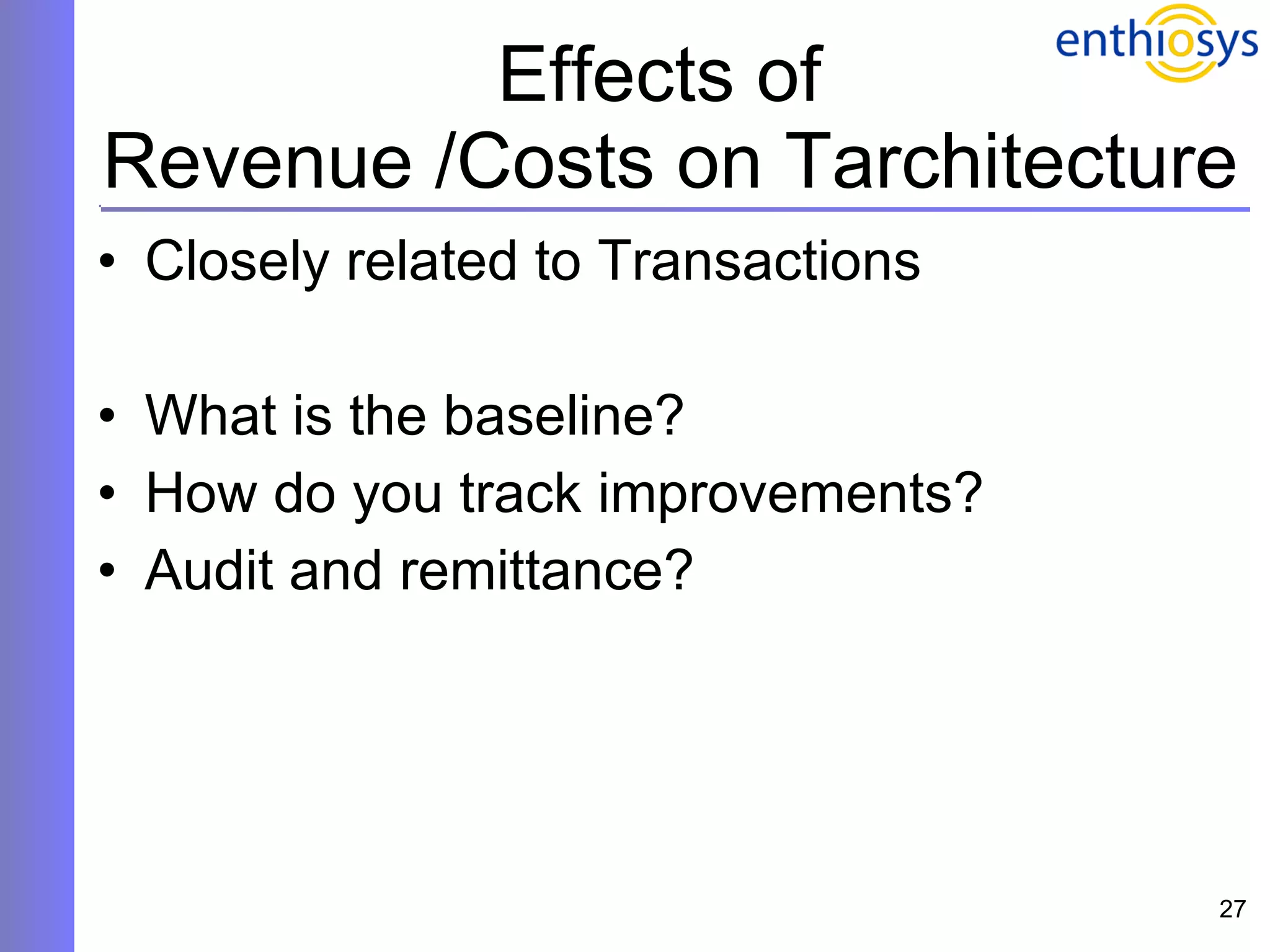 enthiosys

Effects of
Revenue /Costs on Tarchitecture

• Closely related to Transactions

• What is the baseline?
• How do you track improvements?
• Audit and remittance?

27